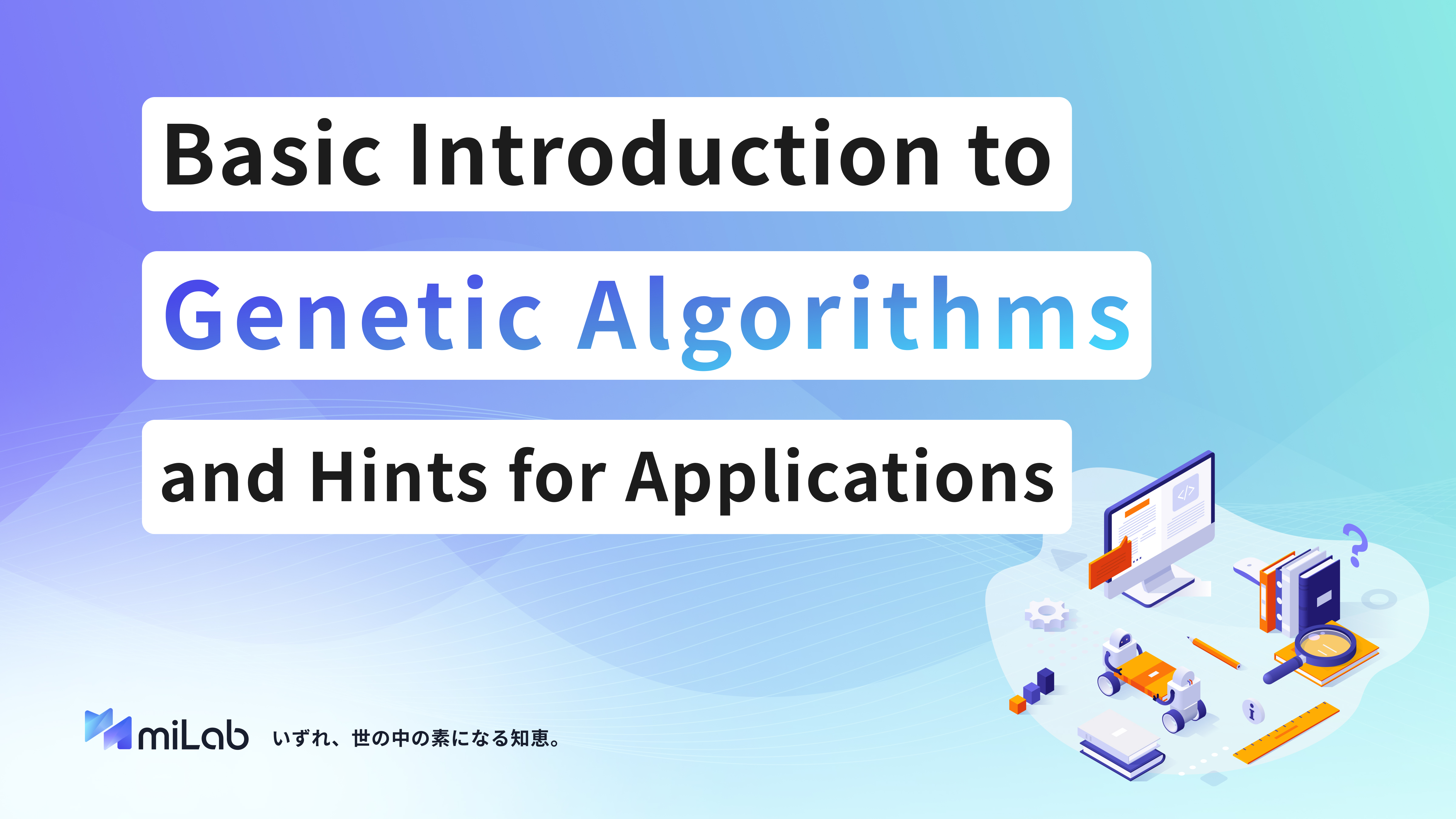 Basic Introduction to
Genetic Algorithms
and Hints for Applications

miLab いずれ、世の中の素になる知恵。